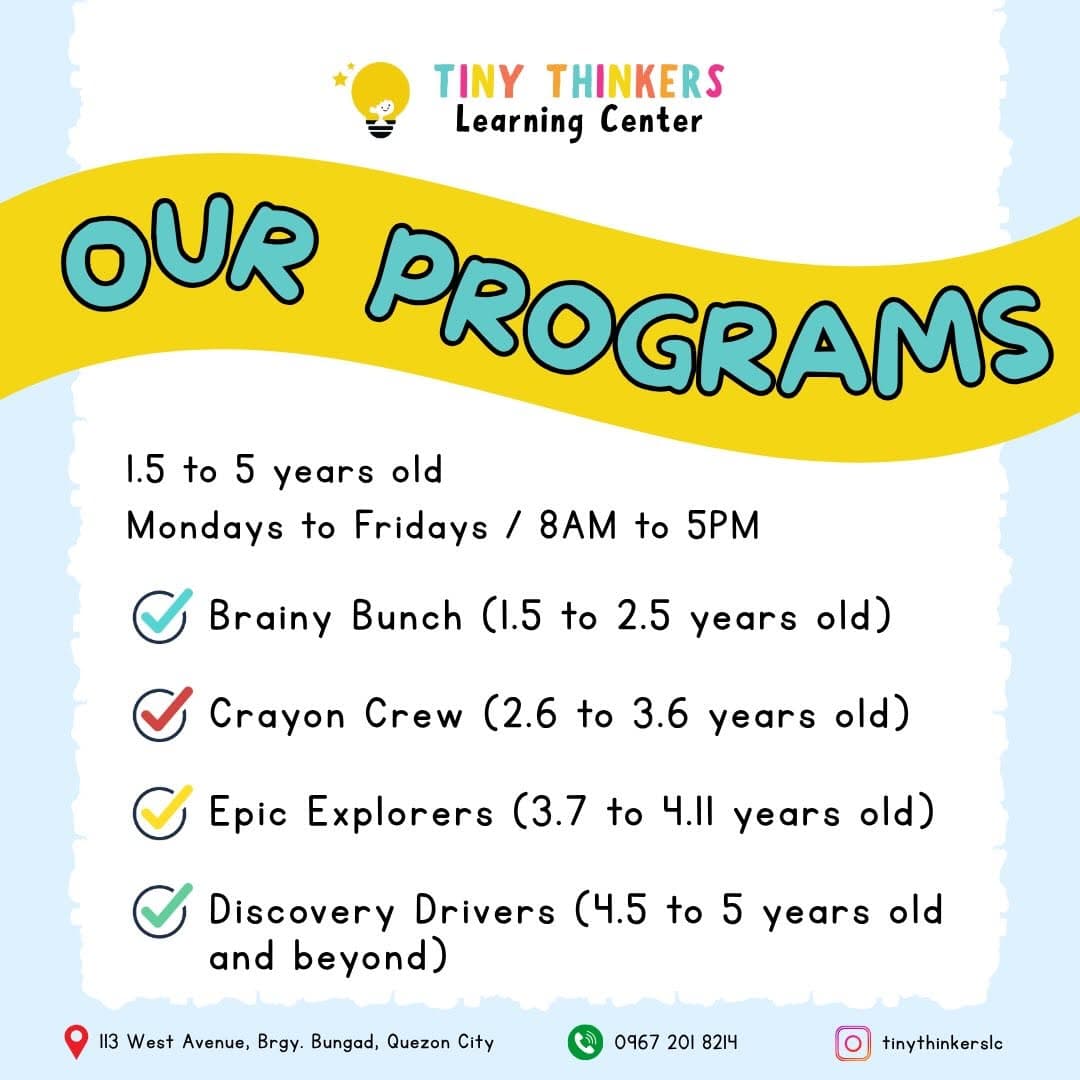 TINY THINKERS
Learning Center

OUR PROGRAMS

1.5 to 5 years old
Mondays to Fridays / 8AM to 5PM

Brainy Bunch (1.5 to 2.5 years old)

Crayon Crew (2.6 to 3.6 years old)

Epic Explorers (3.7 to 4.11 years old)

Discovery Drivers (4.5 to 5 years old and beyond)

113 West Avenue, Brgy. Bungad, Quezon City
0967 201 8214
tinythinkerslc